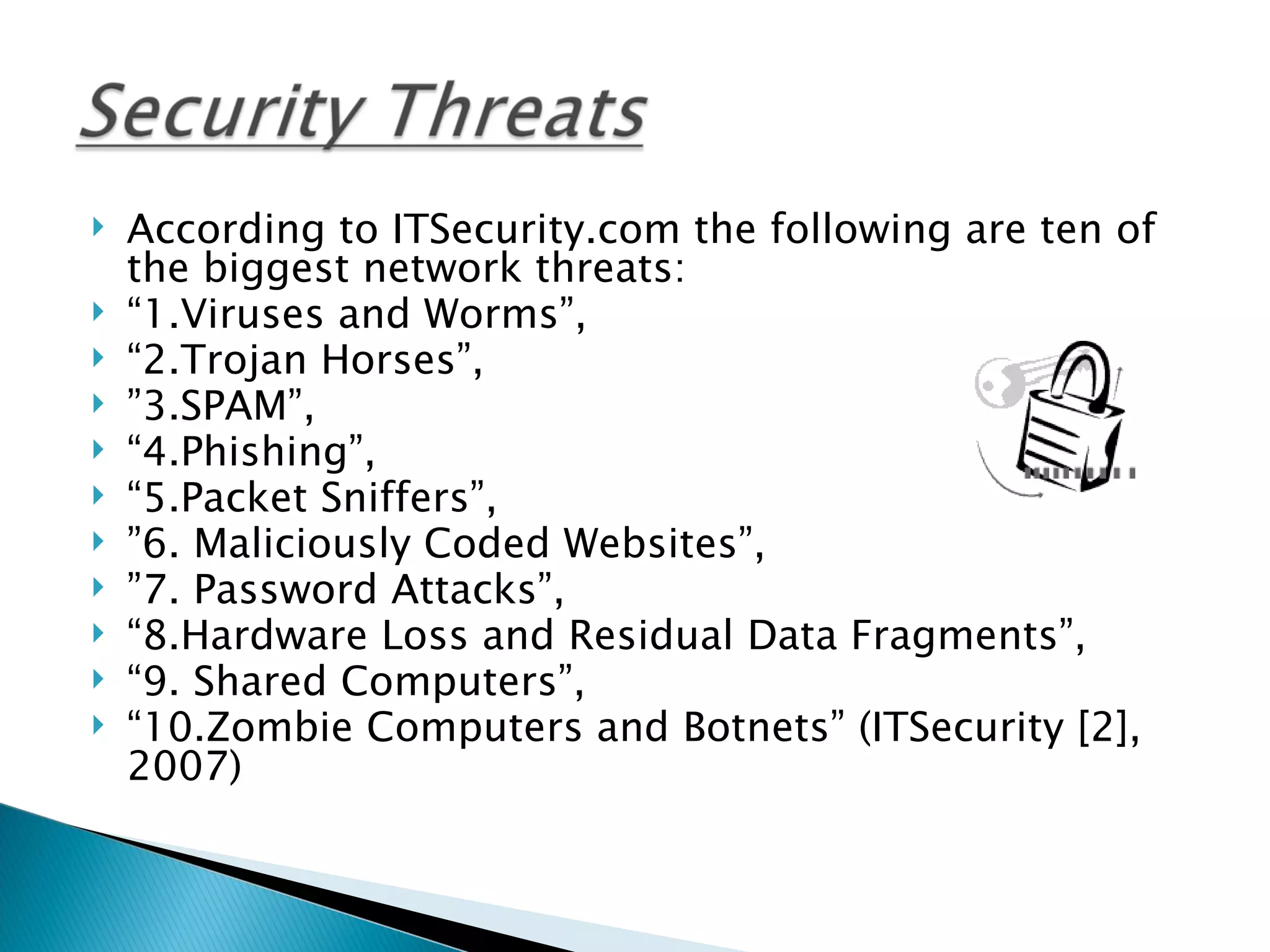 Security Threats

According to ITSecurity.com the following are ten of the biggest network threats:

“1.Viruses and Worms”,

“2.Trojan Horses”,

”3.SPAM”,

“4.Phishing”,

“5.Packet Sniffers”,

”6. Maliciously Coded Websites”,

”7. Password Attacks”,

“8.Hardware Loss and Residual Data Fragments”,

“9. Shared Computers”,

“10.Zombie Computers and Botnets” (ITSecurity [2], 2007)